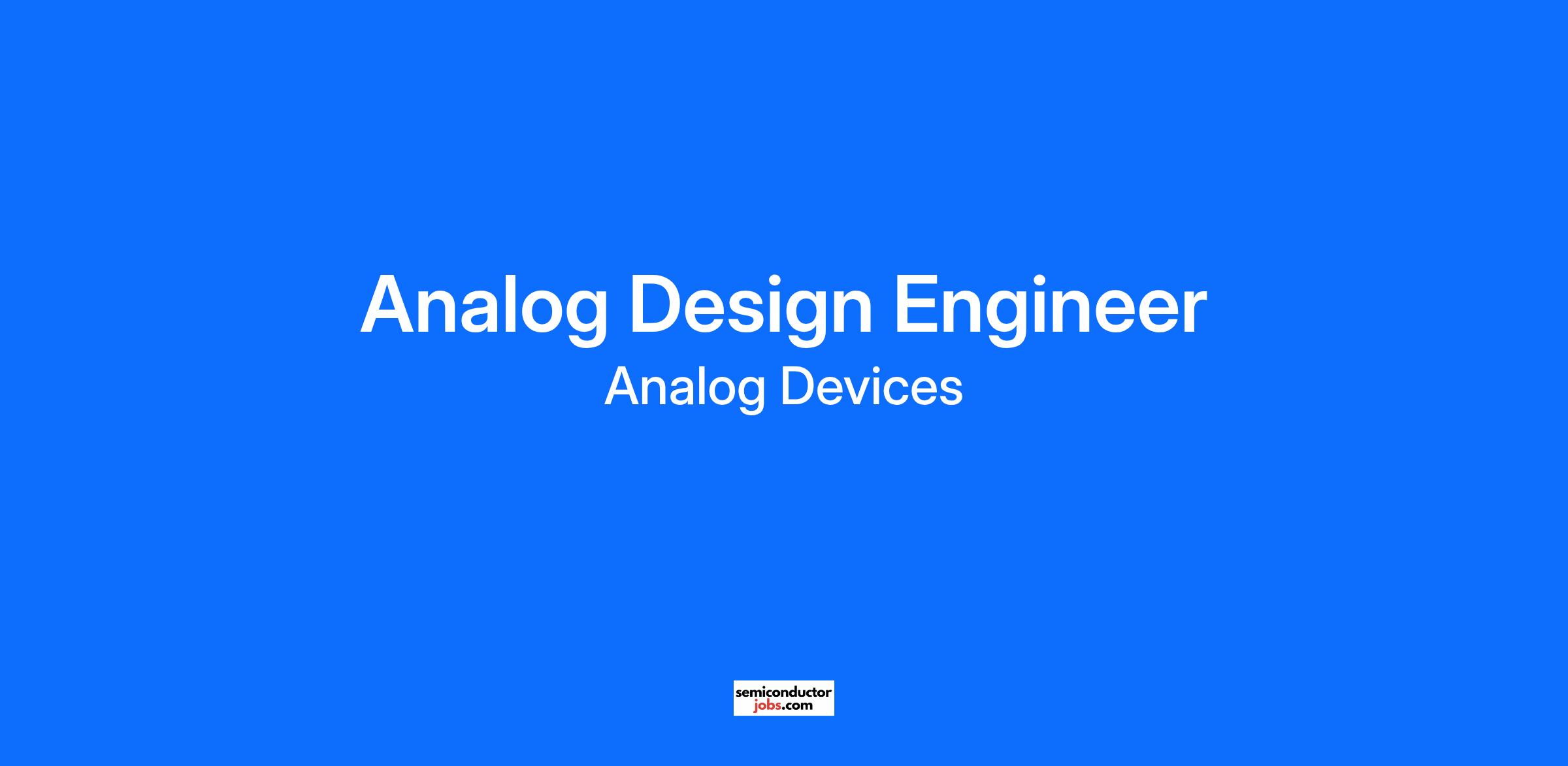 Analog Design Engineer

Analog Devices

semiconductor
jobs.com